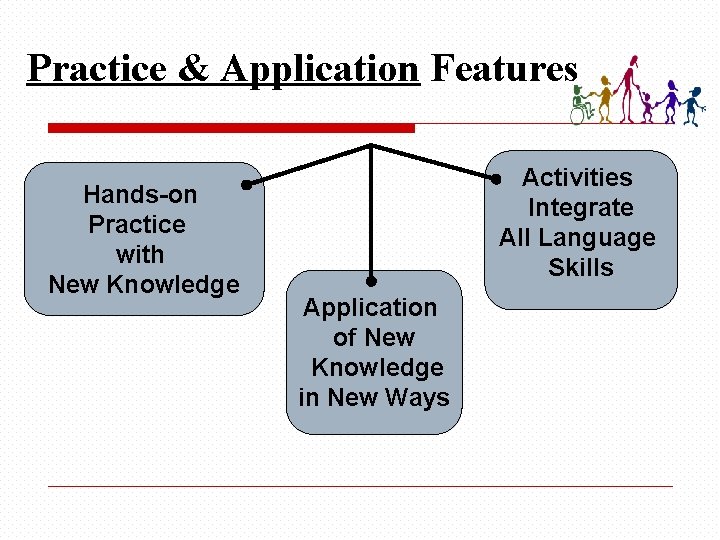 Practice & Application Features

Hands-on Practice with New Knowledge

Application of New Knowledge in New Ways

Activities Integrate All Language Skills